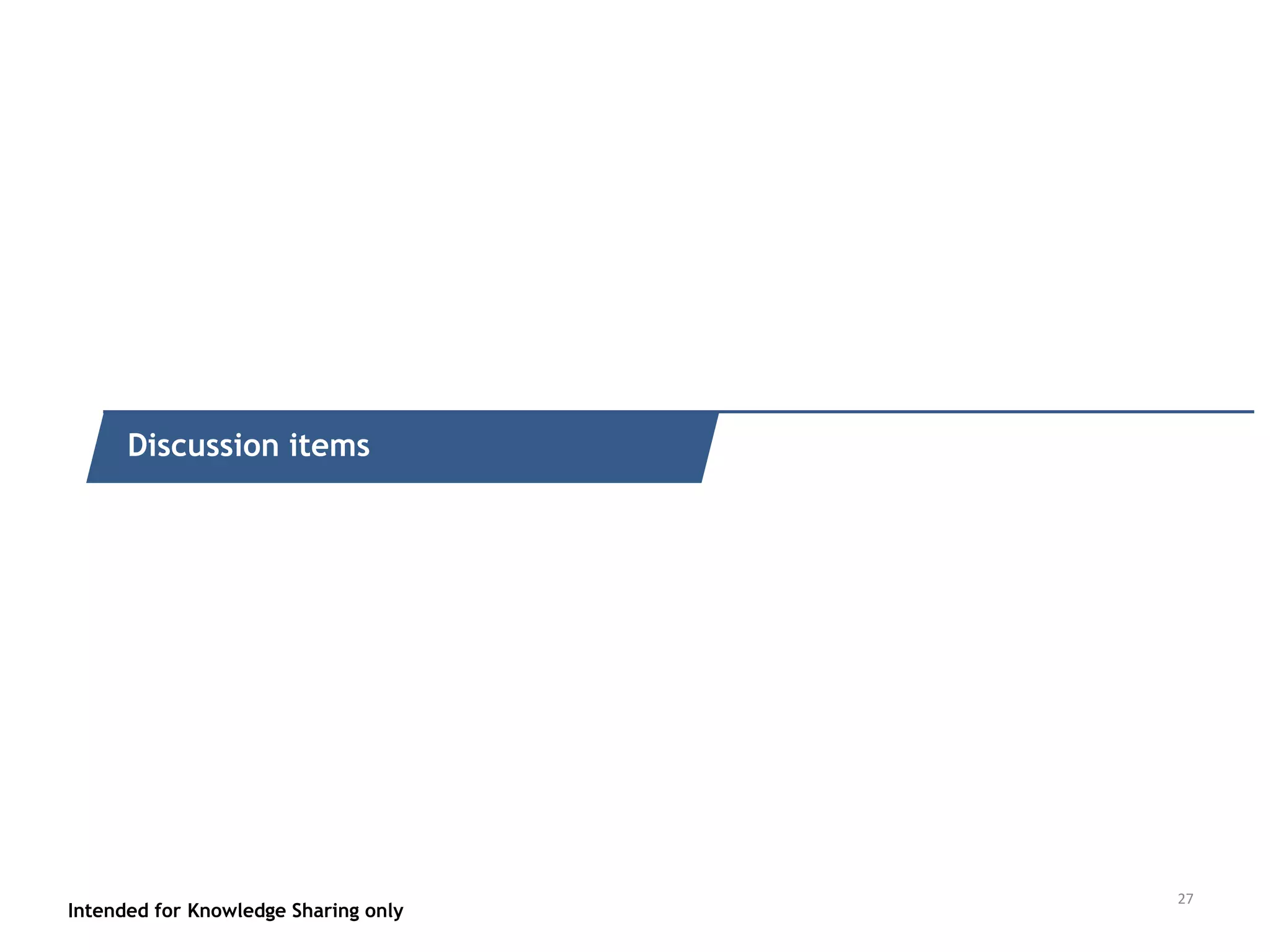 Discussion items

27

Intended for Knowledge Sharing only